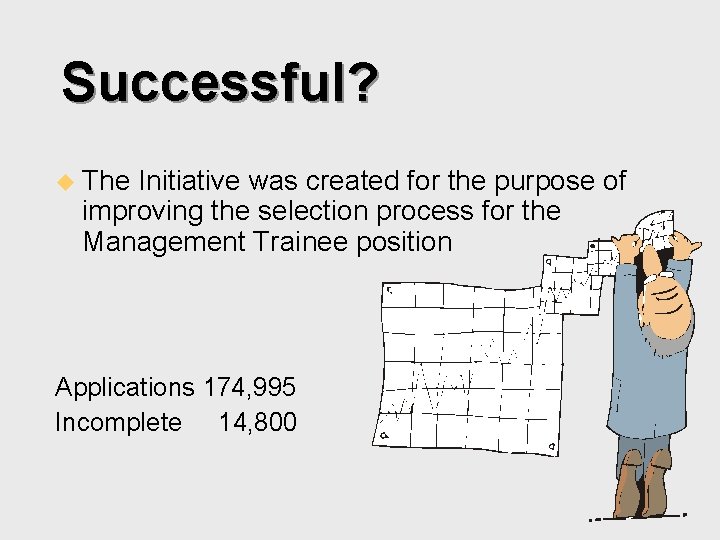 Successful?

The Initiative was created for the purpose of improving the selection process for the Management Trainee position

Applications 174,995
Incomplete 14,800